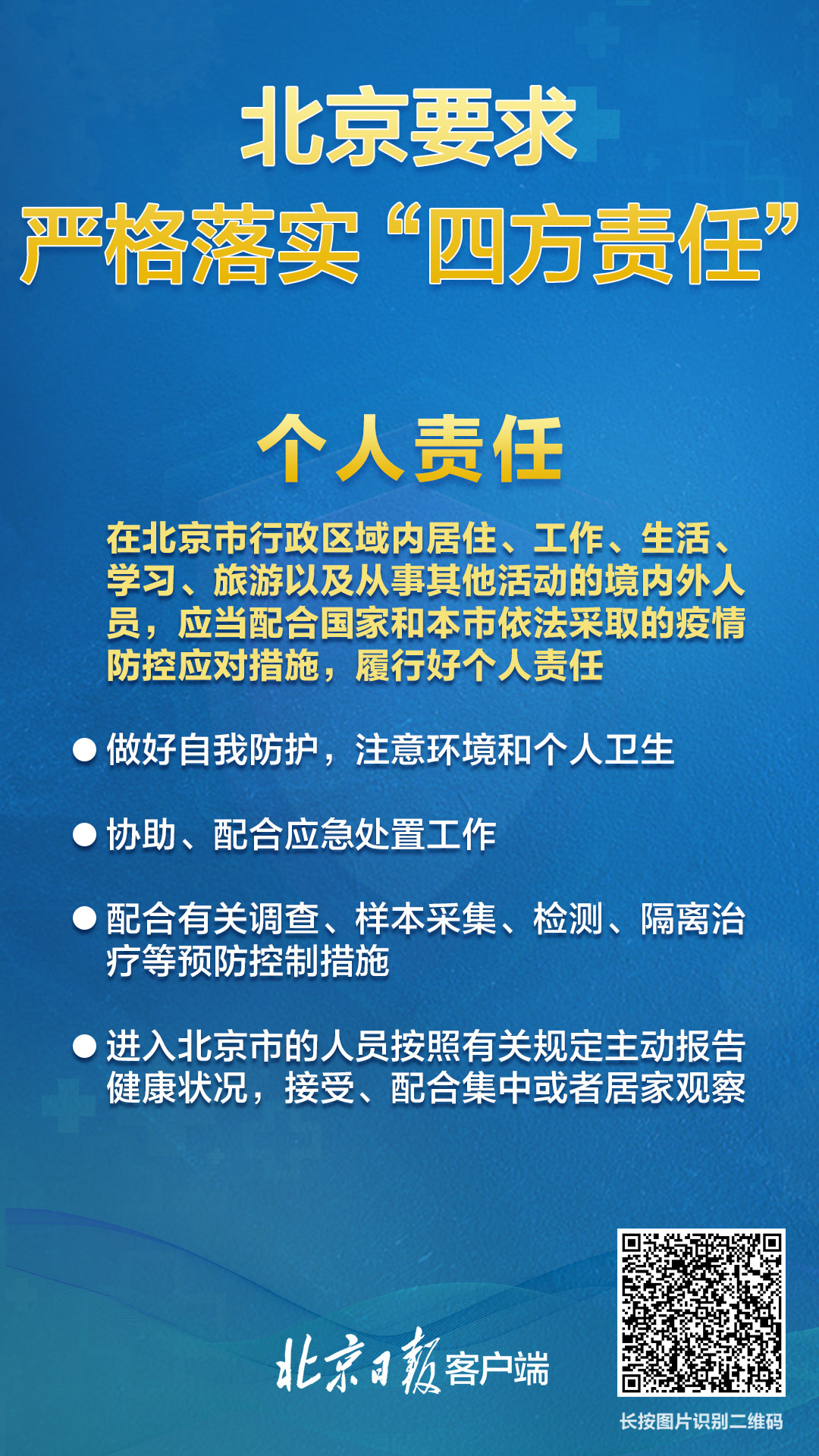 北京要求
严格落实“四方责任”

个人责任

在北京市行政区域内居住、工作、生活、学习、旅游以及从事其他活动的境内外人员，应当配合国家和本市依法采取的疫情防控应对措施，履行好个人责任

● 做好自我防护，注意环境和个人卫生

● 协助、配合应急处置工作

● 配合有关调查、样本采集、检测、隔离治疗等预防控制措施

● 进入北京市的人员按照有关规定主动报告健康状况，接受、配合集中或者居家观察

北京日报客户端

长按图片识别二维码